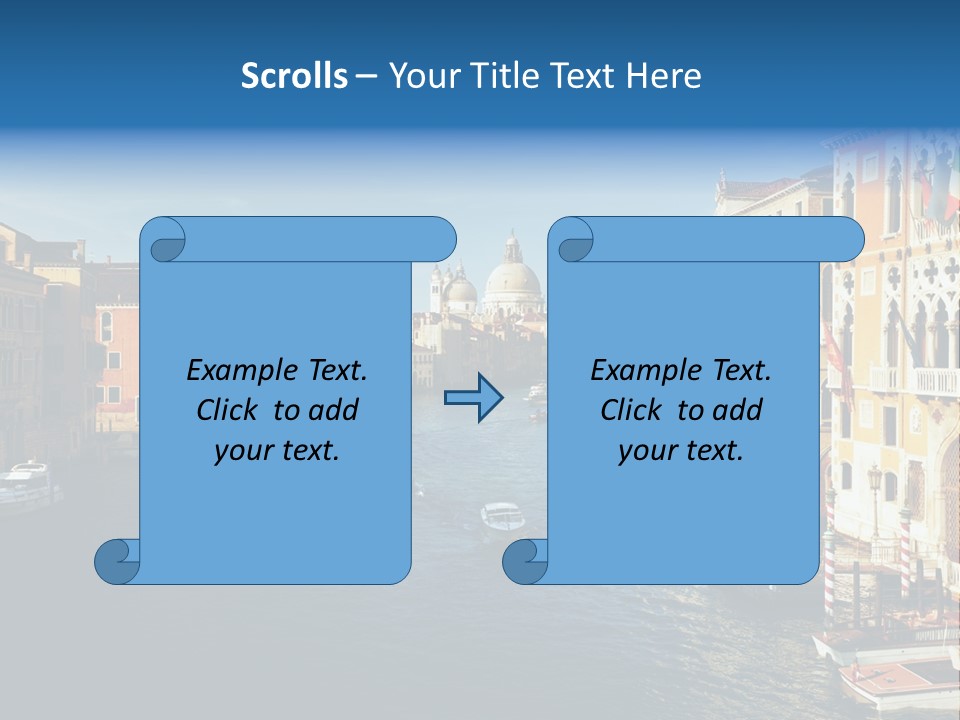 Scrolls – Your Title Text Here

Example Text. Click to add your text.

Example Text. Click to add your text.